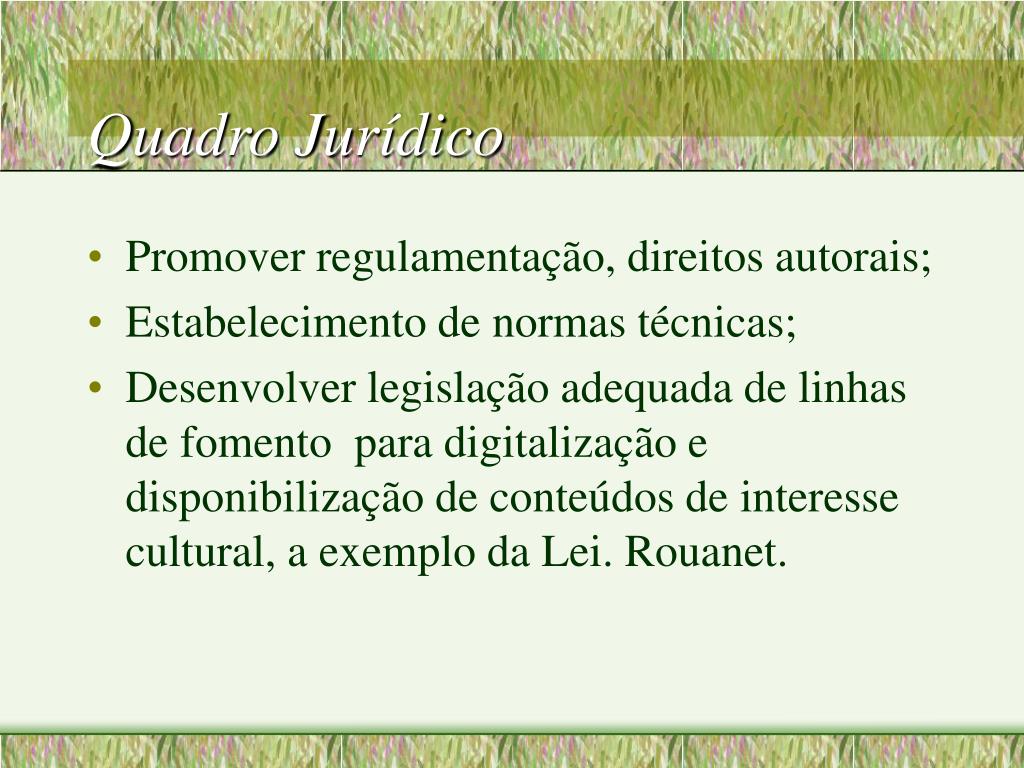 Quadro Jurídico

• Promover regulamentação, direitos autorais;
• Estabelecimento de normas técnicas;
• Desenvolver legislação adequada de linhas de fomento  para digitalização e disponibilização de conteúdos de interesse cultural, a exemplo da Lei. Rouanet.